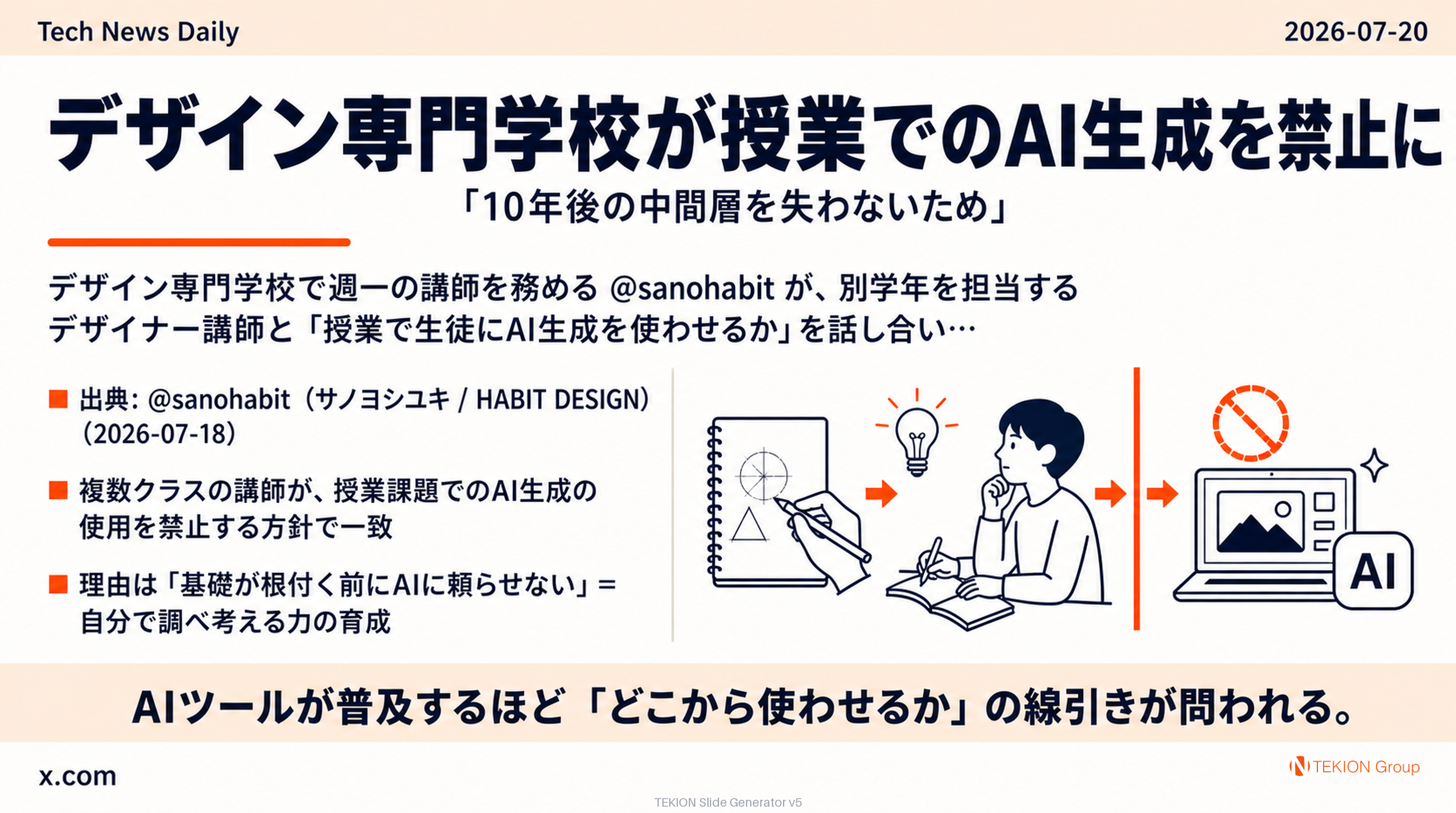 Tech News Daily

2026-07-20

デザイン専門学校が授業でのAI生成を禁止に

「10年後の中間層を失わないため」

デザイン専門学校で週一の講師を務める @sanohabit が、別学年を担当するデザイナー講師と「授業で生徒にAI生成を使わせるか」を話し合い…

■ 出典: @sanohabit（サノヨシユキ / HABIT DESIGN）（2026-07-18）

■ 複数クラスの講師が、授業課題でのAI生成の使用を禁止する方針で一致

■ 理由は「基礎が根付く前にAIに頼らせない」＝自分で調べ考える力の育成

AI

AIツールが普及するほど「どこから使わせるか」の線引きが問われる。

x.com

TEKION Group

TEKION Slide Generator v5